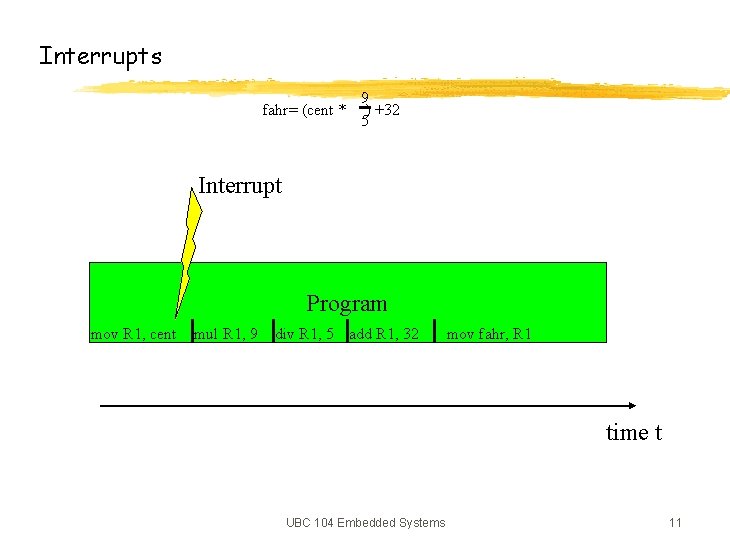 Interrupts

fahr= (cent * $\frac{9}{5}$ +32

Interrupt

Program

mov R1, cent | mul R1, 9 | div R1, 5 | add R1, 32 | mov fahr, R1

time t

UBC 104 Embedded Systems

11